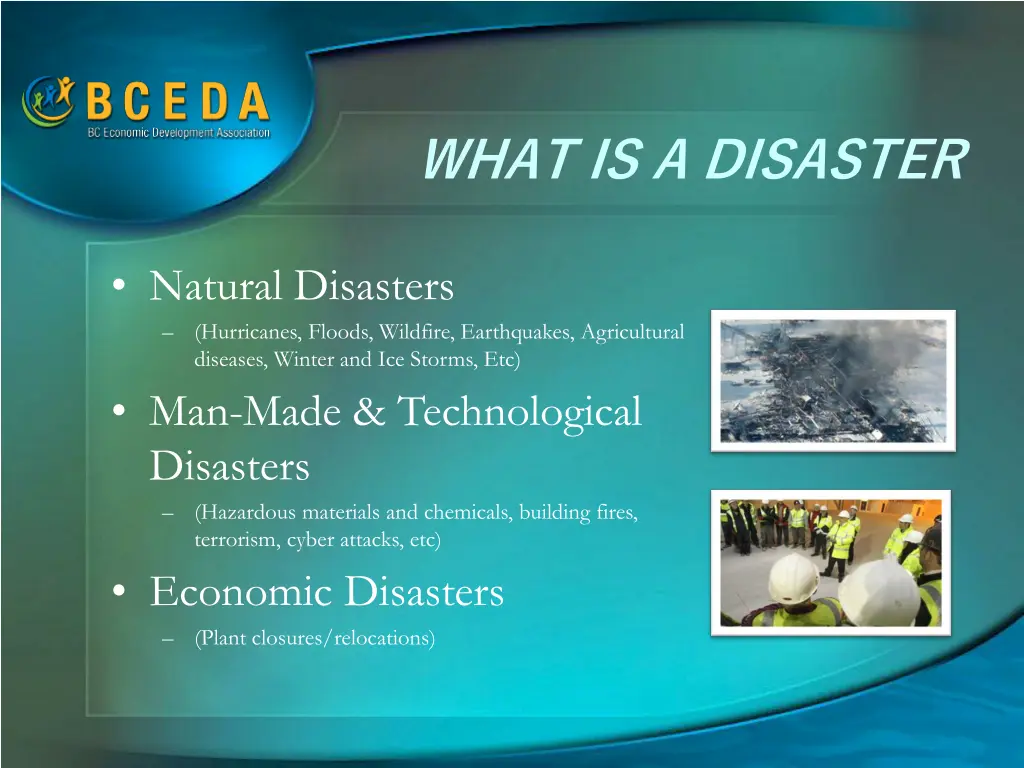 BCEDA
BC Economic Development Association

WHAT IS A DISASTER

• Natural Disasters
– (Hurricanes, Floods, Wildfire, Earthquakes, Agricultural diseases, Winter and Ice Storms, Etc)
• Man-Made & Technological Disasters
– (Hazardous materials and chemicals, building fires, terrorism, cyber attacks, etc)
• Economic Disasters
– (Plant closures/relocations)